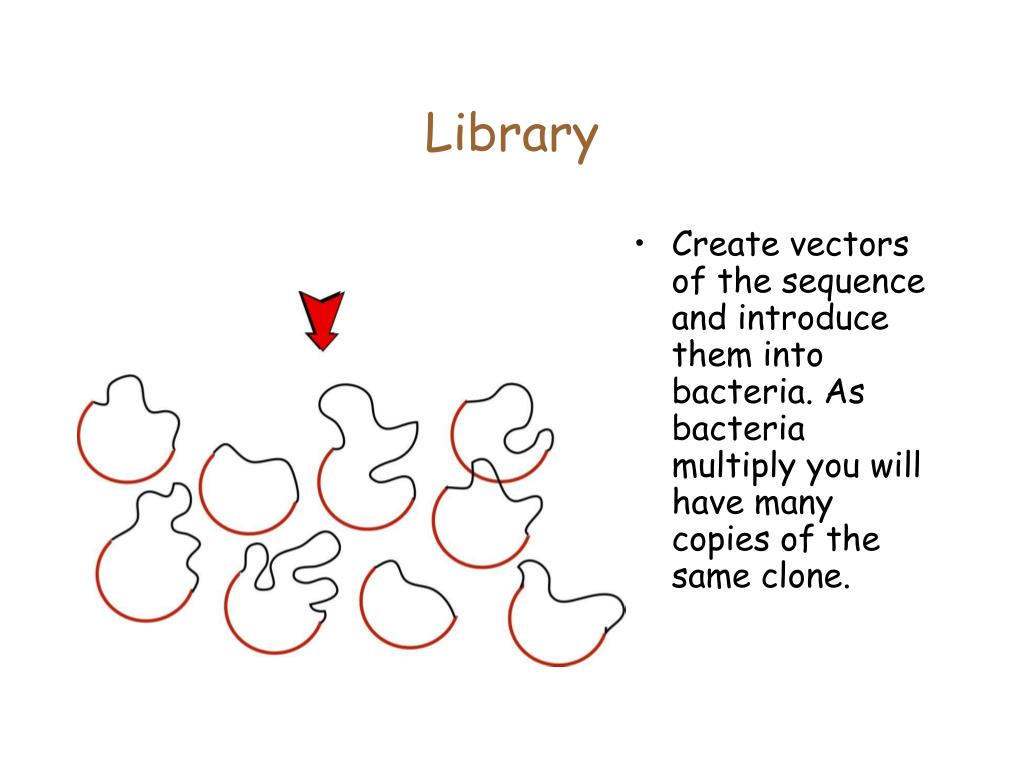 Library

• Create vectors of the sequence and introduce them into bacteria. As bacteria multiply you will have many copies of the same clone.